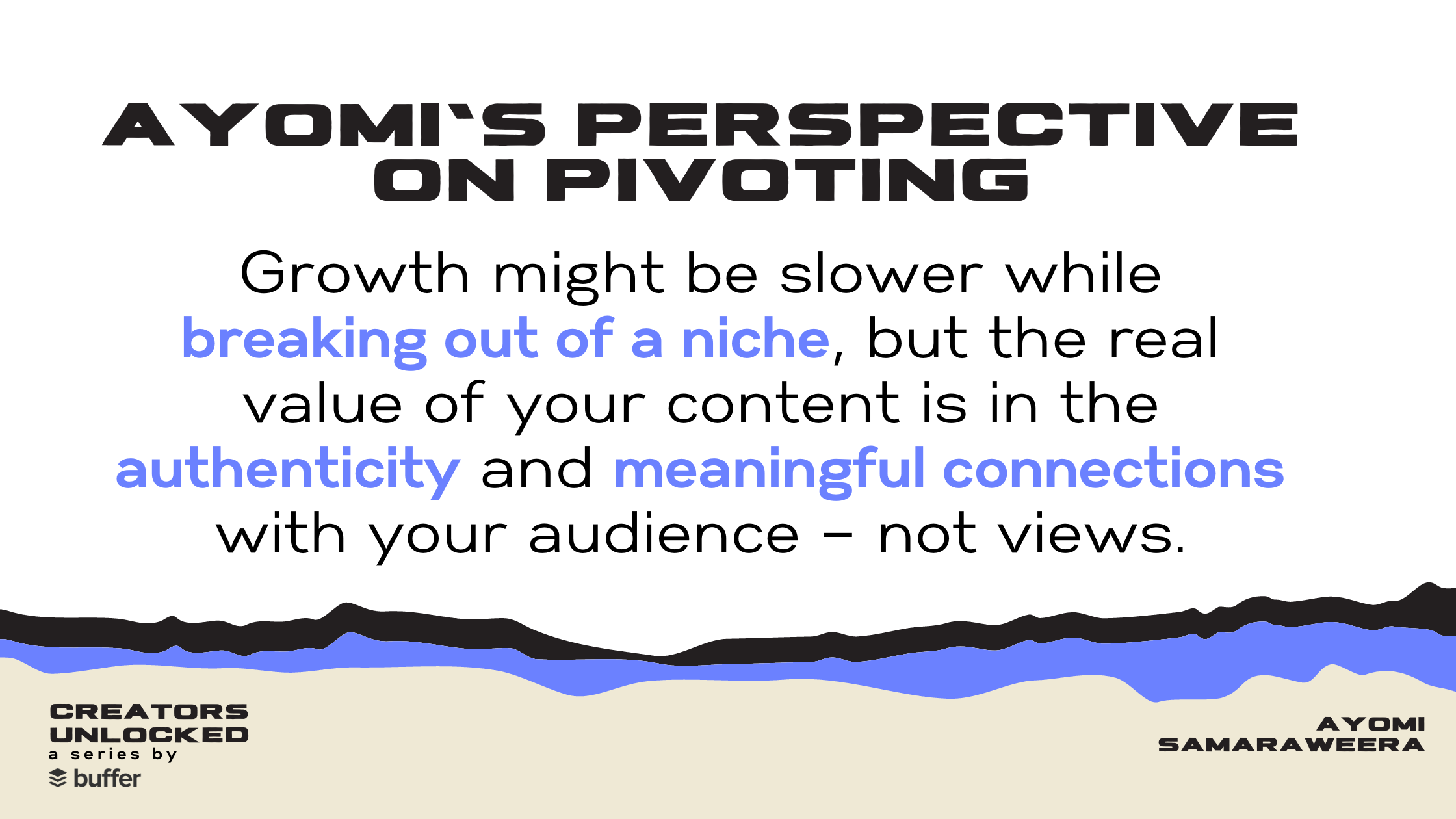 AYOMI`S PERSPECTIVE ON PIVOTING

Growth might be slower while breaking out of a niche, but the real value of your content is in the authenticity and meaningful connections with your audience – not views.

CREATORS UNLOCKED
a series by
buffer

AYOMI SAMARAWEERA